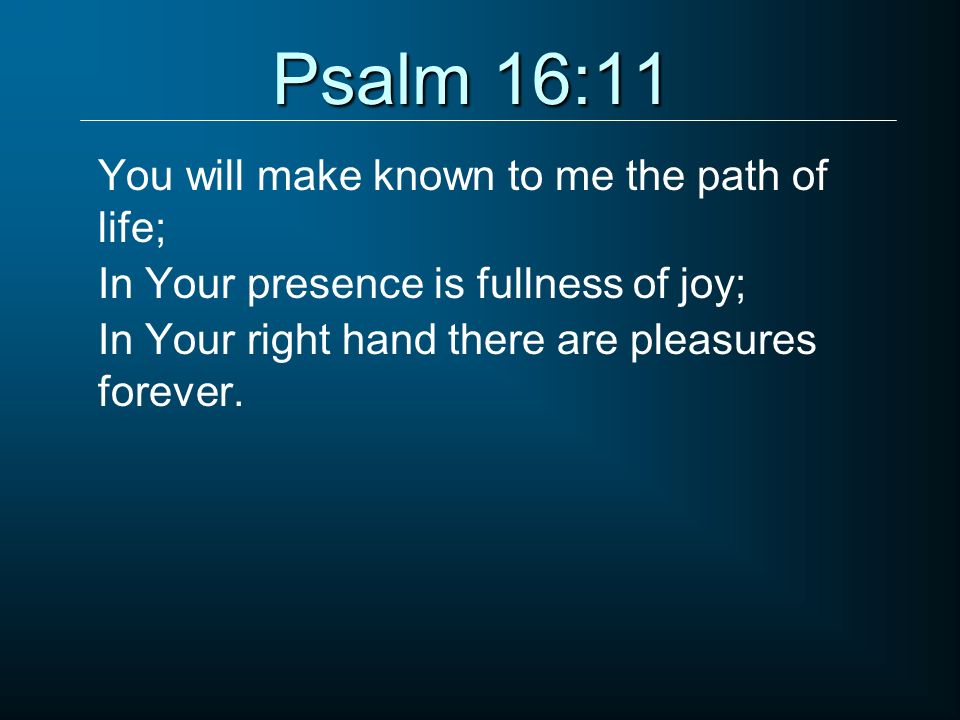 Psalm 16:11

You will make known to me the path of life;
In Your presence is fullness of joy;
In Your right hand there are pleasures forever.